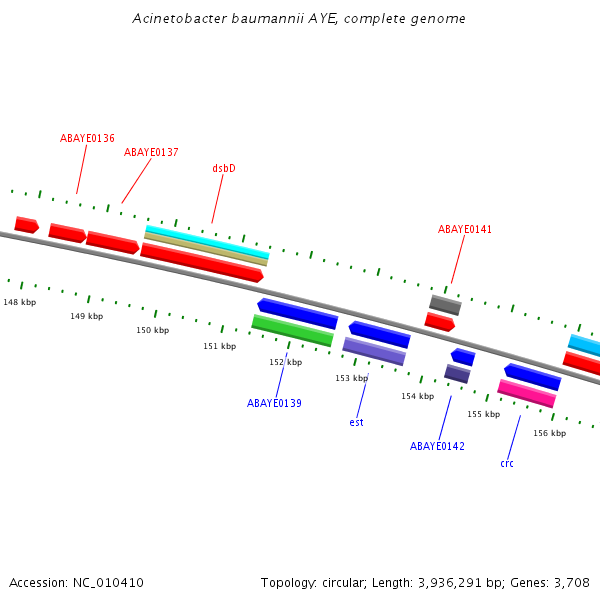 Acinetobacter baumannii AYE, complete genome

ABAYE0136
ABAYE0137
dsbD
ABAYE0141

148 kbp
149 kbp
150 kbp
151 kbp
152 kbp
153 kbp
154 kbp
155 kbp
156 kbp

ABAYE0139
est
ABAYE0142
crc

Accession: NC_010410

Topology: circular; Length: 3,936,291 bp; Genes: 3,708